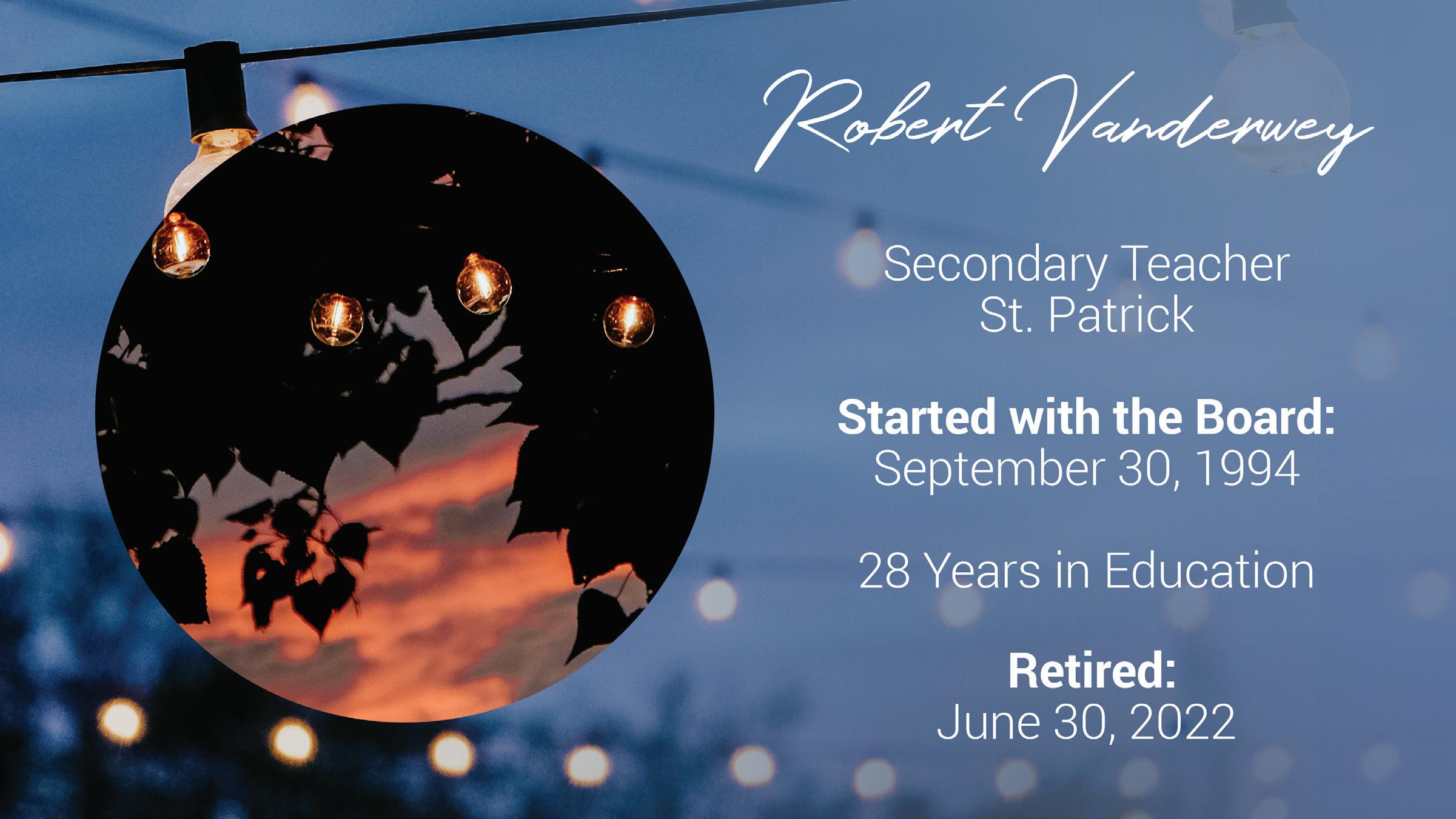 Robert Vanderwey

Secondary Teacher
St. Patrick

Started with the Board:
September 30, 1994

28 Years in Education

Retired:
June 30, 2022